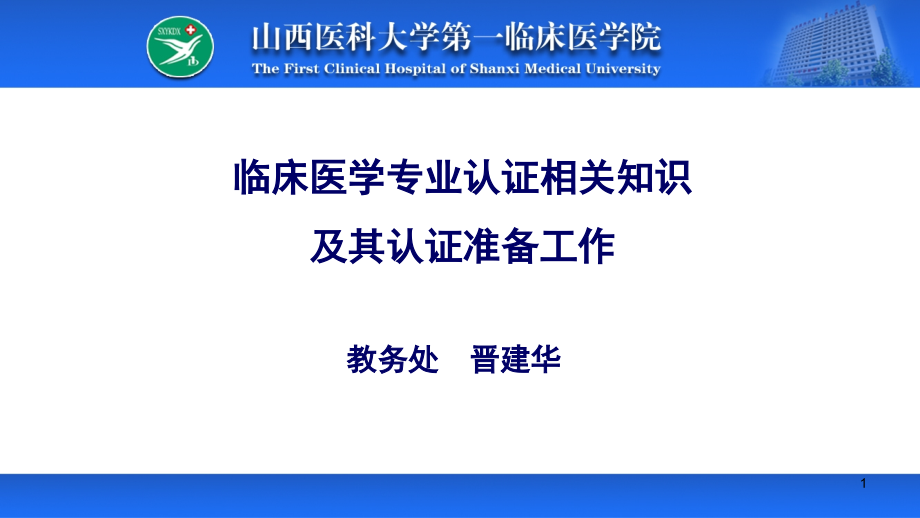 SXYKDX

山西医科大学第一临床医学院

The First Clinical Hospital of Shanxi Medical University

临床医学专业认证相关知识

及其认证准备工作

教务处　晋建华

1